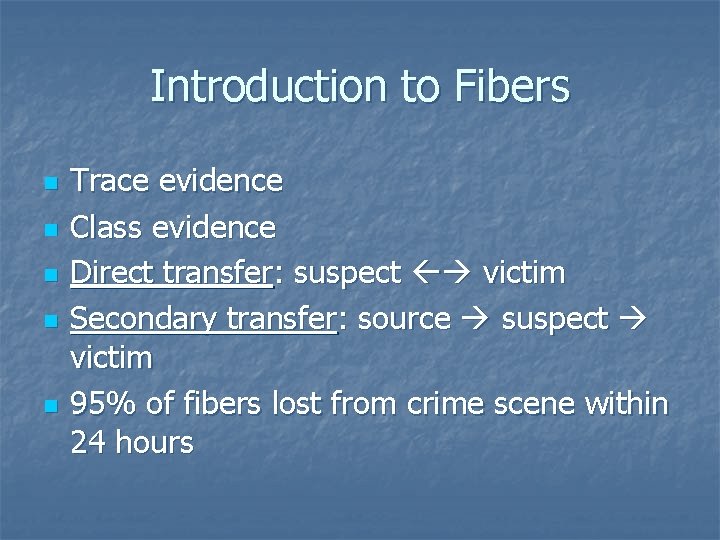 Introduction to Fibers

- Trace evidence
- Class evidence
- Direct transfer: suspect ←→ victim
- Secondary transfer: source → suspect → victim
- 95% of fibers lost from crime scene within 24 hours